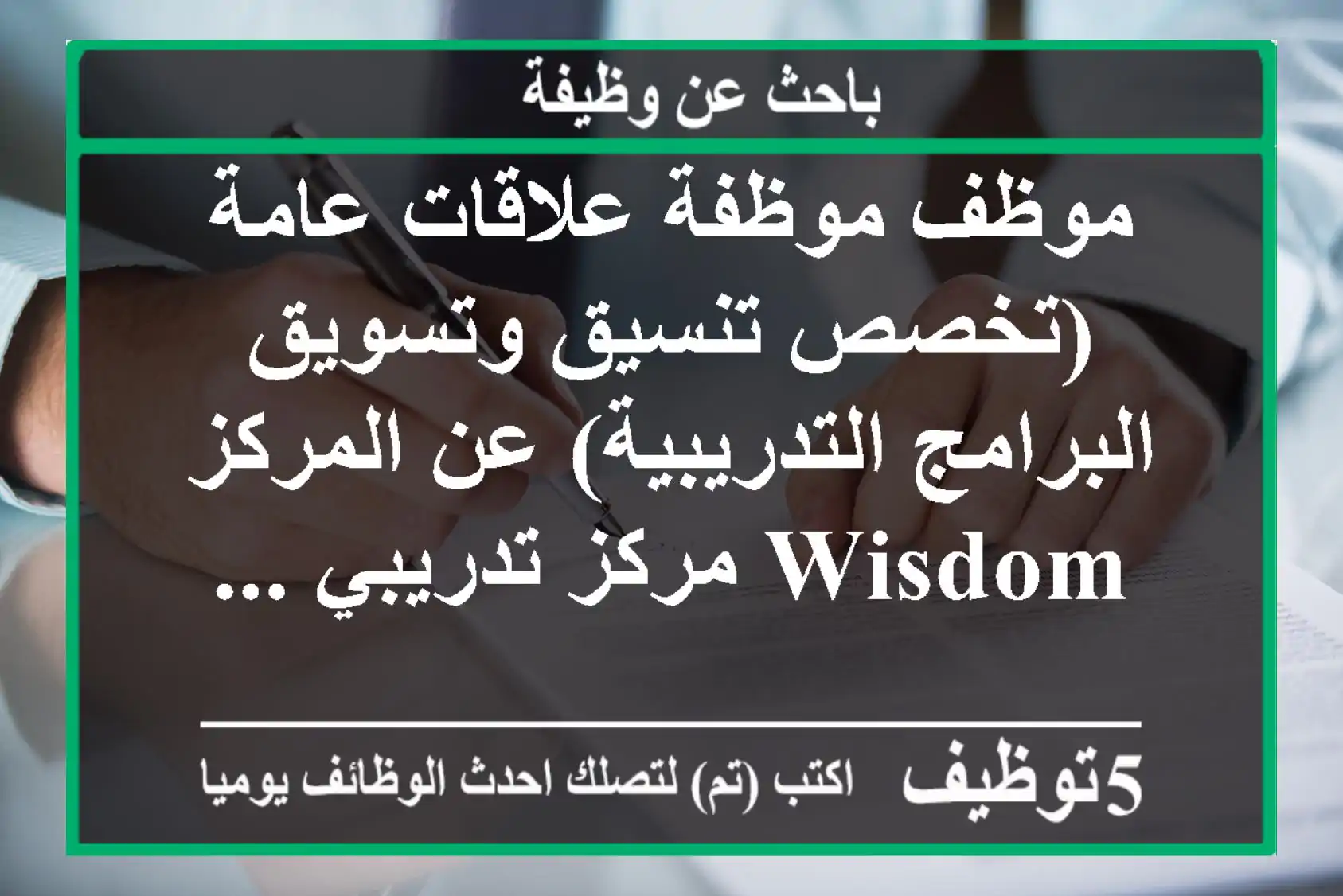 باحث عن وظيفة

موظف موظفة علاقات عامة (تخصص تنسيق وتسويق البرامج التدريبية) عن المركز Wisdom مركز تدريبي ...

5توظيف اكتب (تم) لتصلك احدث الوظائف يوميا